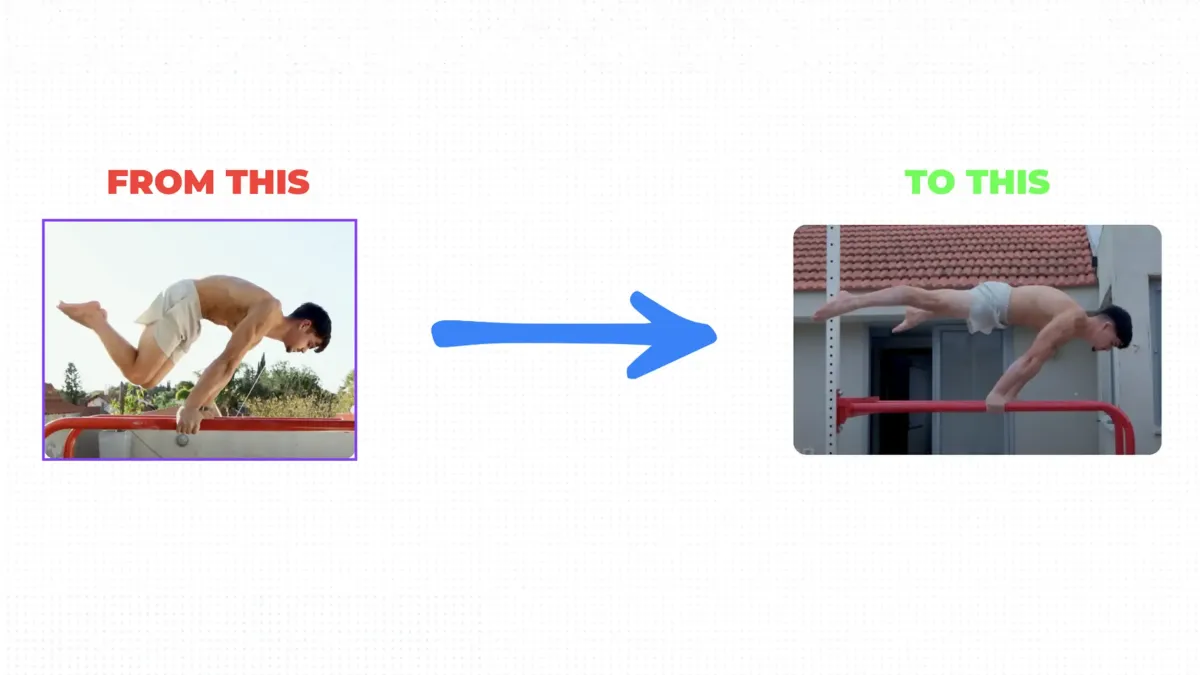 FROM THIS

TO THIS